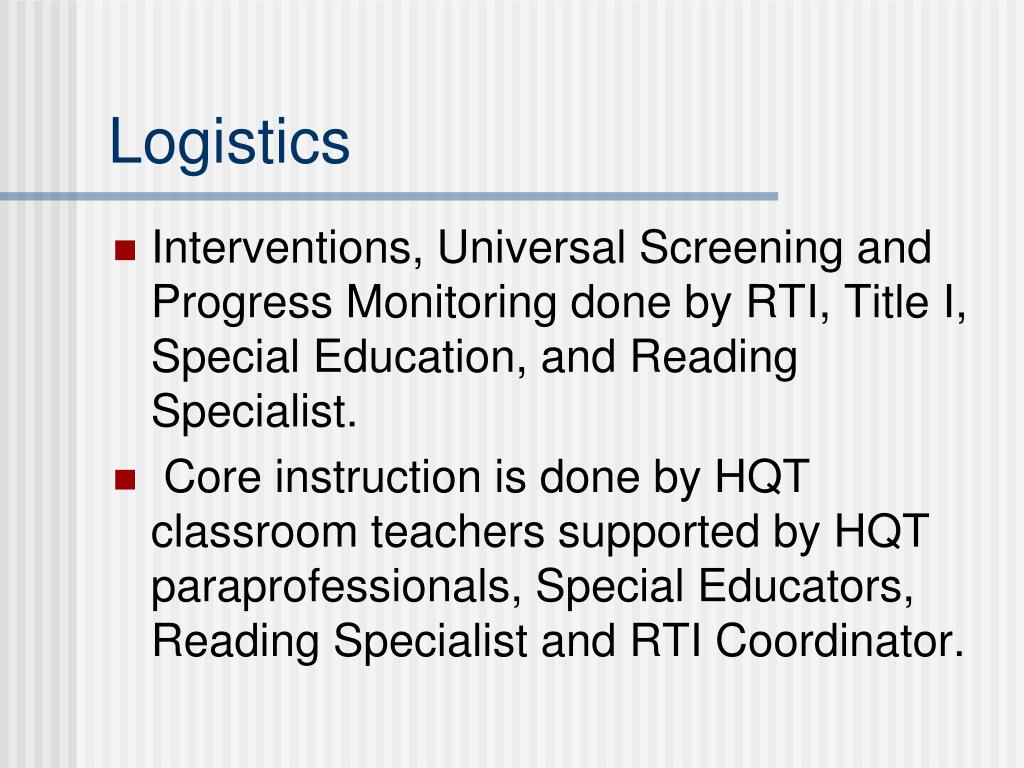 Logistics

- Interventions, Universal Screening and Progress Monitoring done by RTI, Title I, Special Education, and Reading Specialist.
- Core instruction is done by HQT classroom teachers supported by HQT paraprofessionals, Special Educators, Reading Specialist and RTI Coordinator.